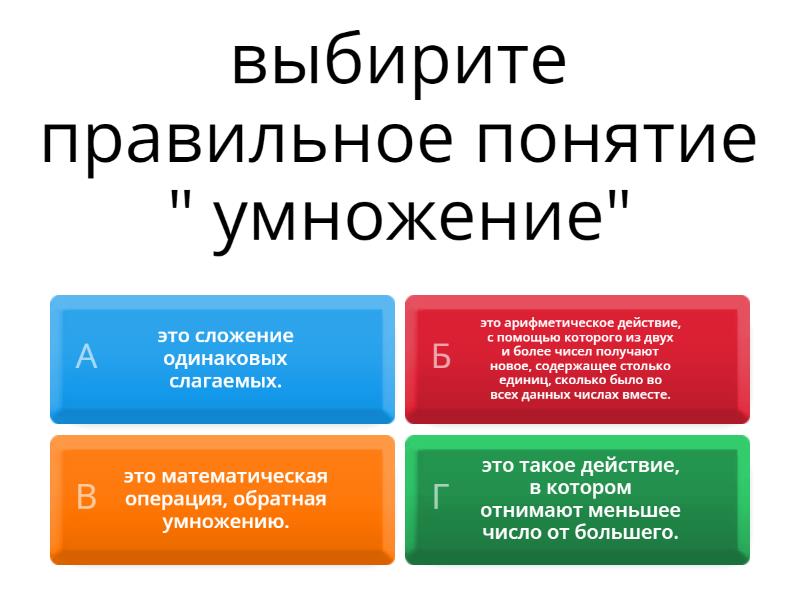 выбирите правильное понятие " умножение"

А
это сложение одинаковых слагаемых.

Б
это арифметическое действие, с помощью которого из двух и более чисел получают новое, содержащее столько единиц, сколько было во всех данных числах вместе.

В
это математическая операция, обратная умножению.

Г
это такое действие, в котором отнимают меньшее число от большего.